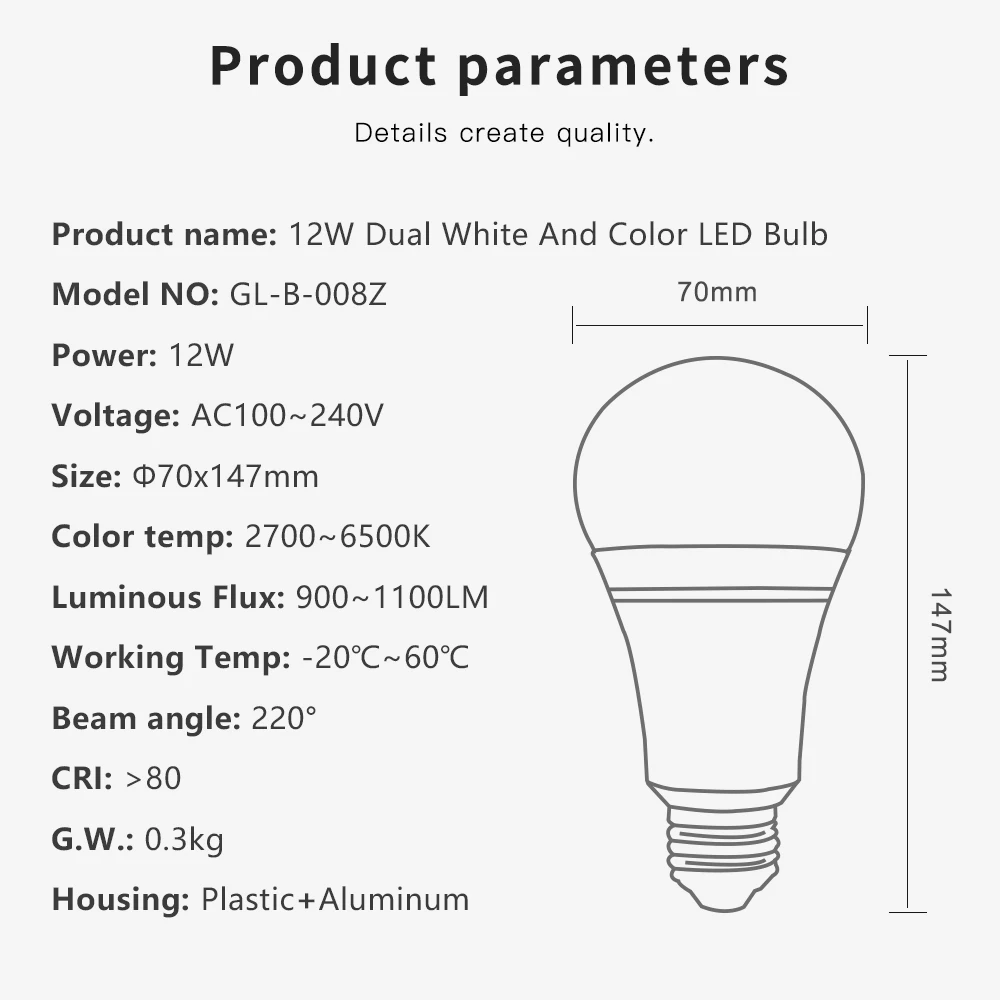 Product parameters

Details create quality.

Product name: 12W Dual White And Color LED Bulb

Model NO: GL-B-008Z

Power: 12W

Voltage: AC100~240V

Size: Φ70x147mm

Color temp: 2700~6500K

Luminous Flux: 900~1100LM

Working Temp: -20℃~60℃

Beam angle: 220°

CRI: >80

G.W.: 0.3kg

Housing: Plastic+Aluminum

70mm

147mm